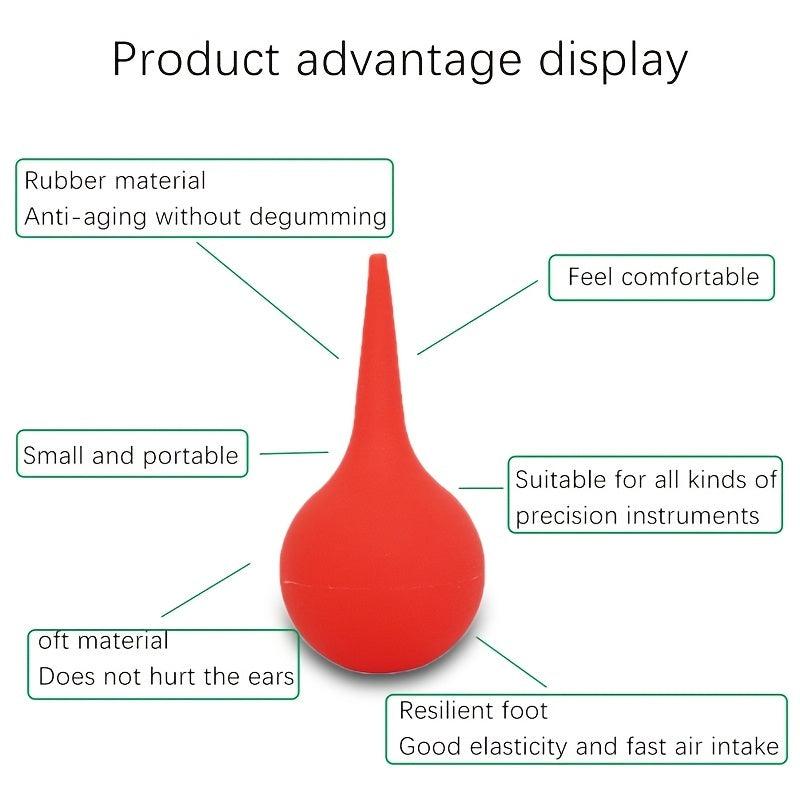 Product advantage display

Rubber material
Anti-aging without degumming

Feel comfortable

Small and portable

Suitable for all kinds of precision instruments

oft material
Does not hurt the ears

Resilient foot
Good elasticity and fast air intake